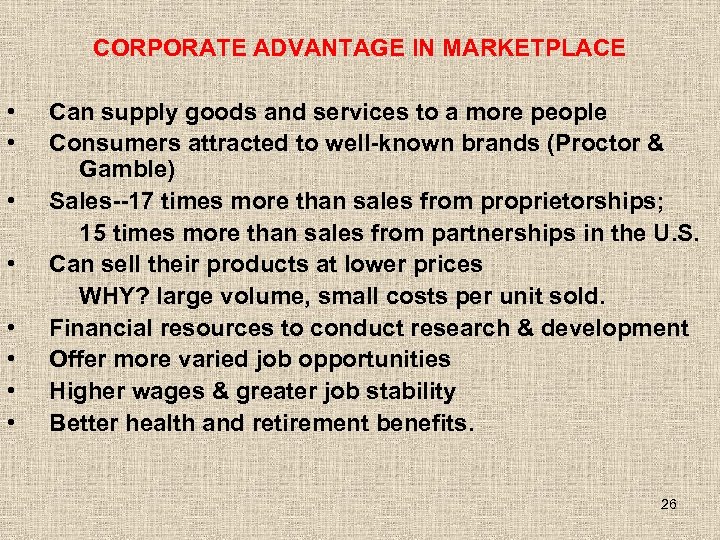 CORPORATE ADVANTAGE IN MARKETPLACE

• Can supply goods and services to a more people
• Consumers attracted to well-known brands (Proctor & Gamble)
• Sales--17 times more than sales from proprietorships; 15 times more than sales from partnerships in the U.S.
• Can sell their products at lower prices
WHY? large volume, small costs per unit sold.
• Financial resources to conduct research & development
• Offer more varied job opportunities
• Higher wages & greater job stability
• Better health and retirement benefits.

26